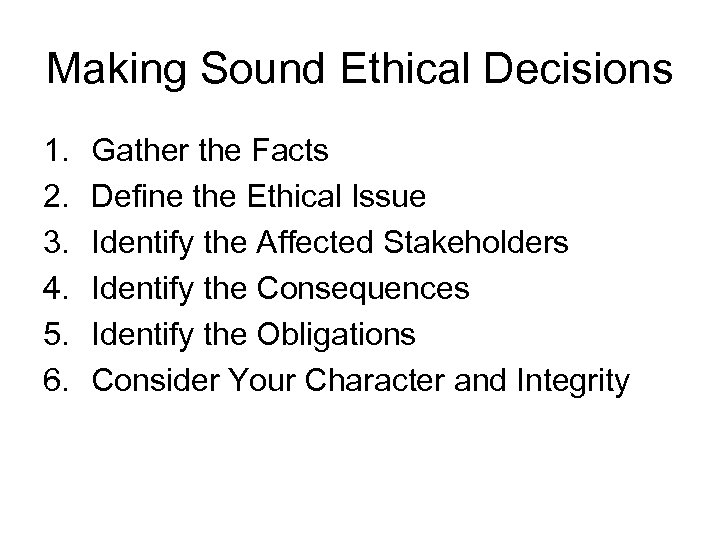 Making Sound Ethical Decisions

1. Gather the Facts
2. Define the Ethical Issue
3. Identify the Affected Stakeholders
4. Identify the Consequences
5. Identify the Obligations
6. Consider Your Character and Integrity